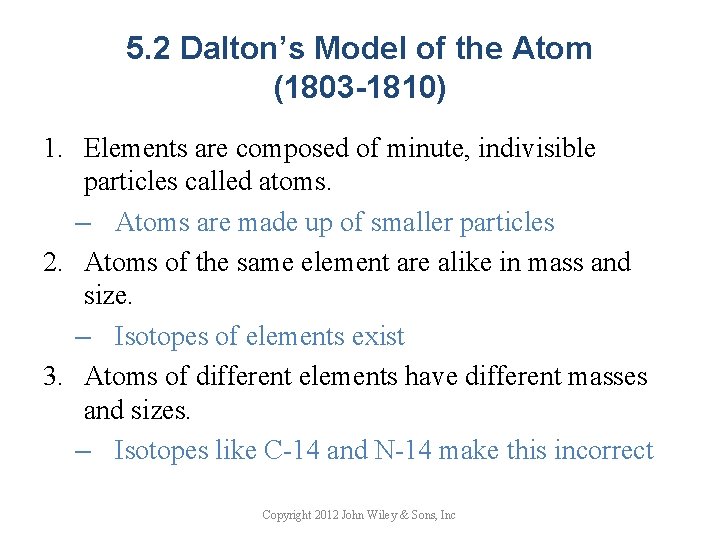 5.2 Dalton’s Model of the Atom (1803-1810)

1. Elements are composed of minute, indivisible particles called atoms.
– Atoms are made up of smaller particles
2. Atoms of the same element are alike in mass and size.
– Isotopes of elements exist
3. Atoms of different elements have different masses and sizes.
– Isotopes like C-14 and N-14 make this incorrect

Copyright 2012 John Wiley & Sons, Inc